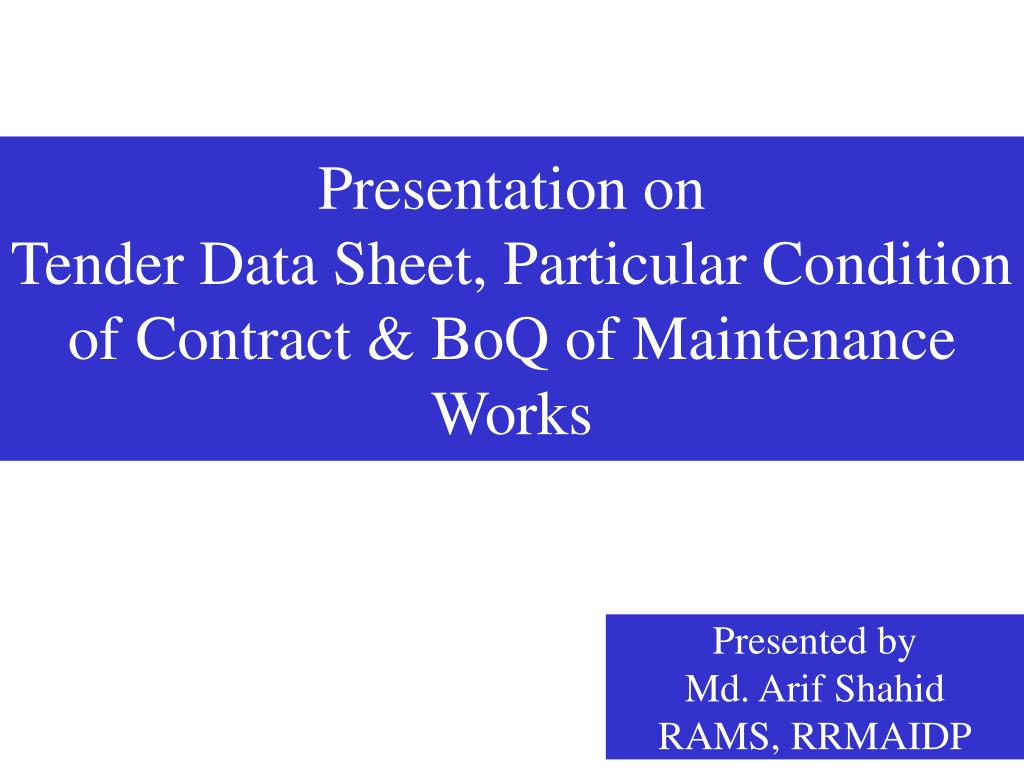 Presentation on
Tender Data Sheet, Particular Condition of Contract & BoQ of Maintenance Works

Presented by
Md. Arif Shahid
RAMS, RRMAIDP